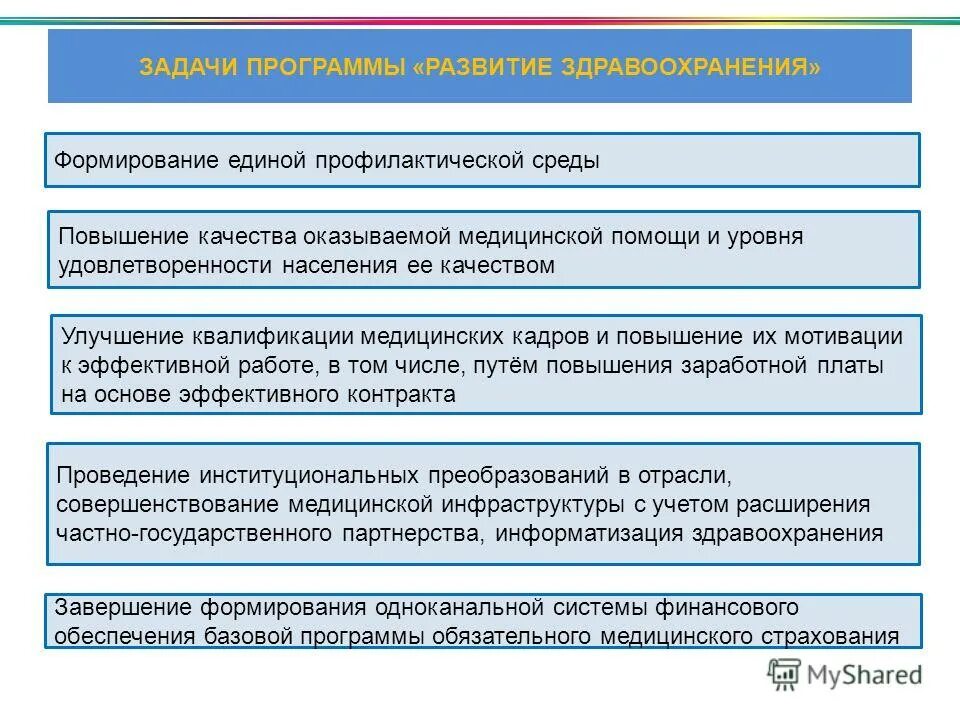 ЗАДАЧИ ПРОГРАММЫ «РАЗВИТИЕ ЗДРАВООХРАНЕНИЯ»

Формирование единой профилактической среды

Повышение качества оказываемой медицинской помощи и уровня удовлетворенности населения ее качеством

Улучшение квалификации медицинских кадров и повышение их мотивации к эффективной работе, в том числе, путём повышения заработной платы на основе эффективного контракта

Проведение институциональных преобразований в отрасли, совершенствование медицинской инфраструктуры с учетом расширения частно-государственного партнерства, информатизация здравоохранения

Завершение формирования одноканальной системы финансового обеспечения базовой программы обязательного медицинского страхования

MyShared